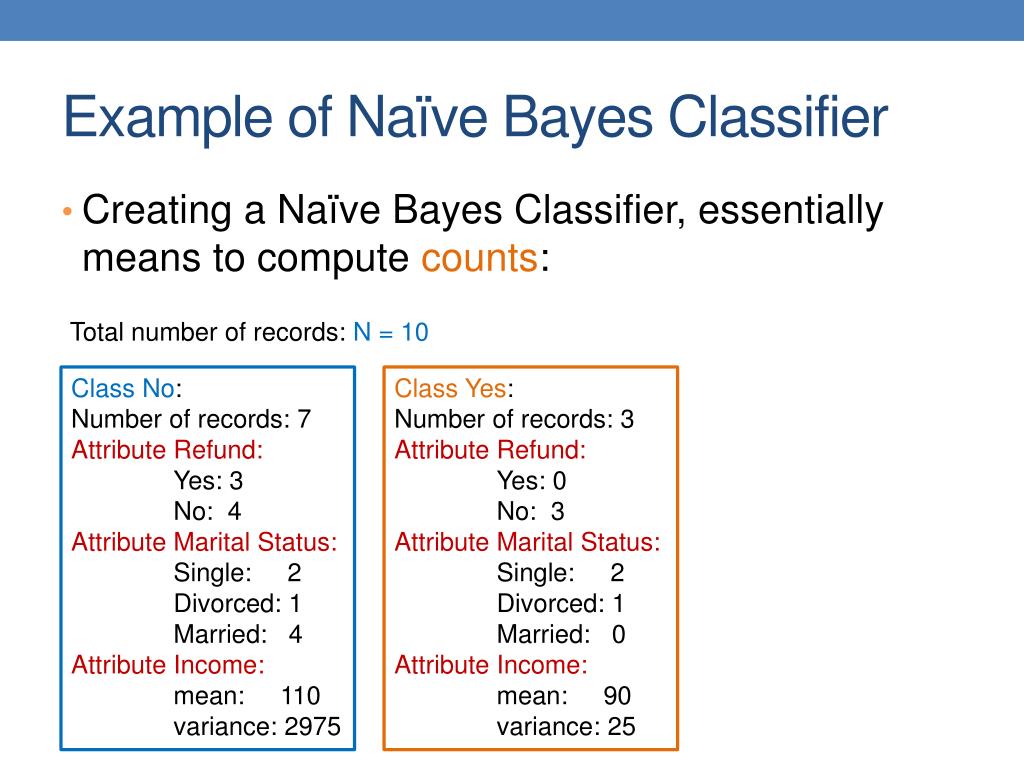 Example of Naïve Bayes Classifier

• Creating a Naïve Bayes Classifier, essentially means to compute counts:

Total number of records: N = 10

Class No:
Number of records: 7
Attribute Refund:
Yes: 3
No: 4
Attribute Marital Status:
Single: 2
Divorced: 1
Married: 4
Attribute Income:
mean: 110
variance: 2975

Class Yes:
Number of records: 3
Attribute Refund:
Yes: 0
No: 3
Attribute Marital Status:
Single: 2
Divorced: 1
Married: 0
Attribute Income:
mean: 90
variance: 25